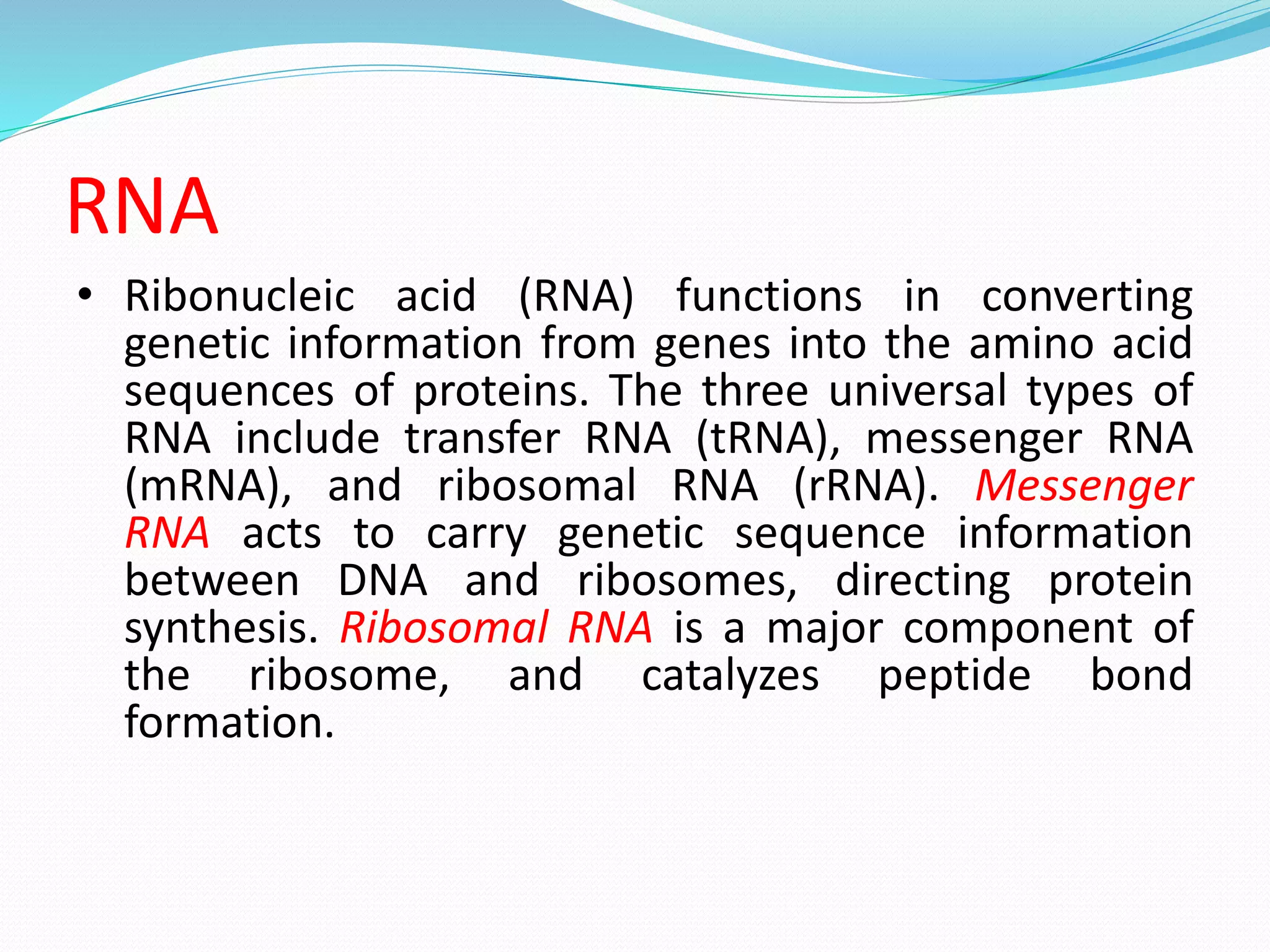 RNA

• Ribonucleic acid (RNA) functions in converting genetic information from genes into the amino acid sequences of proteins. The three universal types of RNA include transfer RNA (tRNA), messenger RNA (mRNA), and ribosomal RNA (rRNA). Messenger RNA acts to carry genetic sequence information between DNA and ribosomes, directing protein synthesis. Ribosomal RNA is a major component of the ribosome, and catalyzes peptide bond formation.